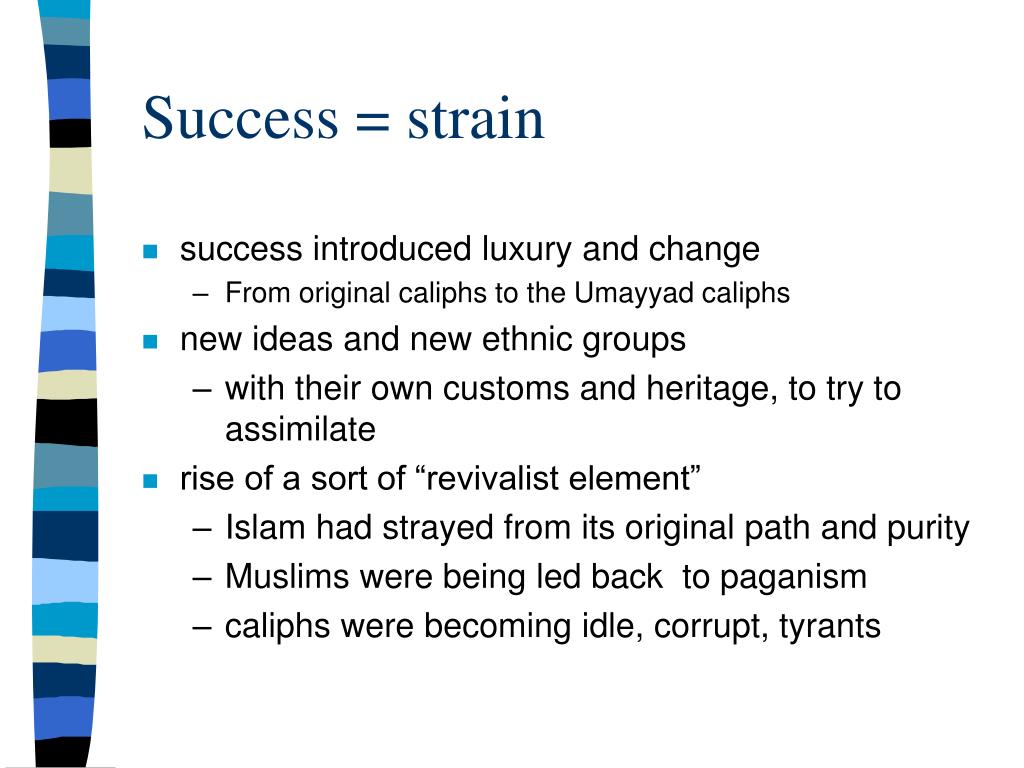 Success = strain

- success introduced luxury and change
  – From original caliphs to the Umayyad caliphs
- new ideas and new ethnic groups
  – with their own customs and heritage, to try to assimilate
- rise of a sort of “revivalist element”
  – Islam had strayed from its original path and purity
  – Muslims were being led back to paganism
  – caliphs were becoming idle, corrupt, tyrants